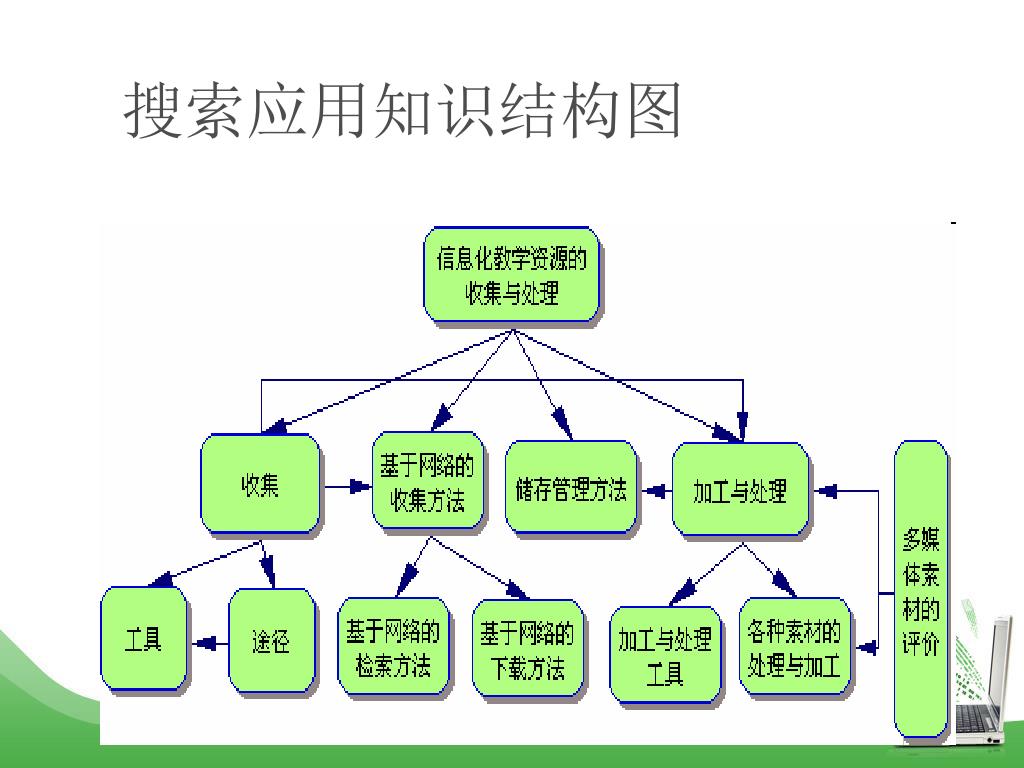 搜索应用知识结构图

信息化教学资源的收集与处理

收集

基于网络的收集方法

储存管理方法

加工与处理

多媒体素材的评价

工具

途径

基于网络的检索方法

基于网络的下载方法

加工与处理工具

各种素材的处理与加工